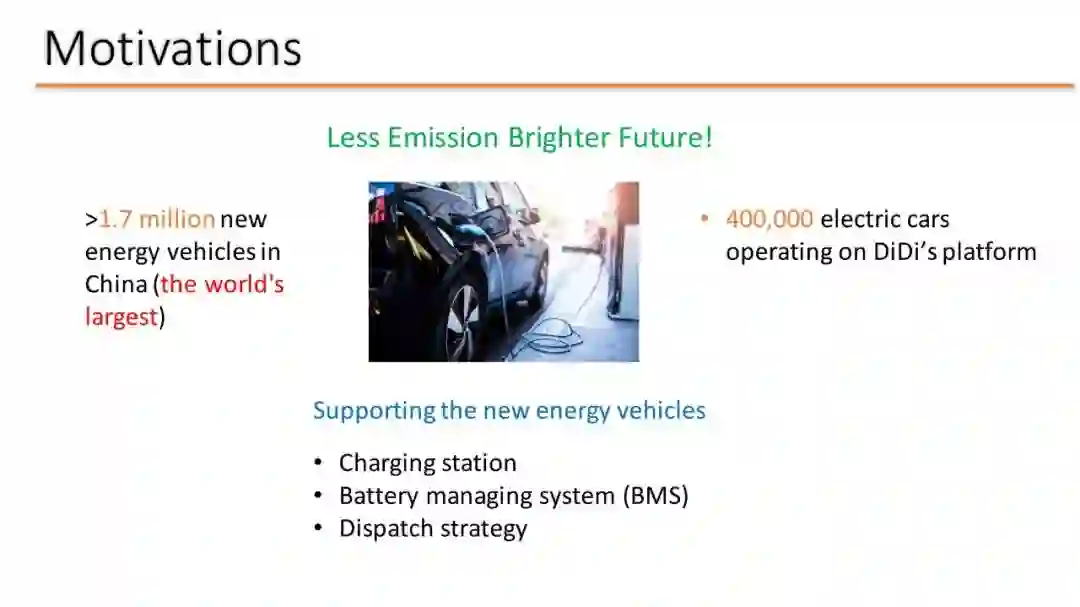 Motivations

Less Emission Brighter Future!

>1.7 million new energy vehicles in China (the world's largest)

• 400,000 electric cars operating on DiDi's platform

Supporting the new energy vehicles

• Charging station
• Battery managing system (BMS)
• Dispatch strategy